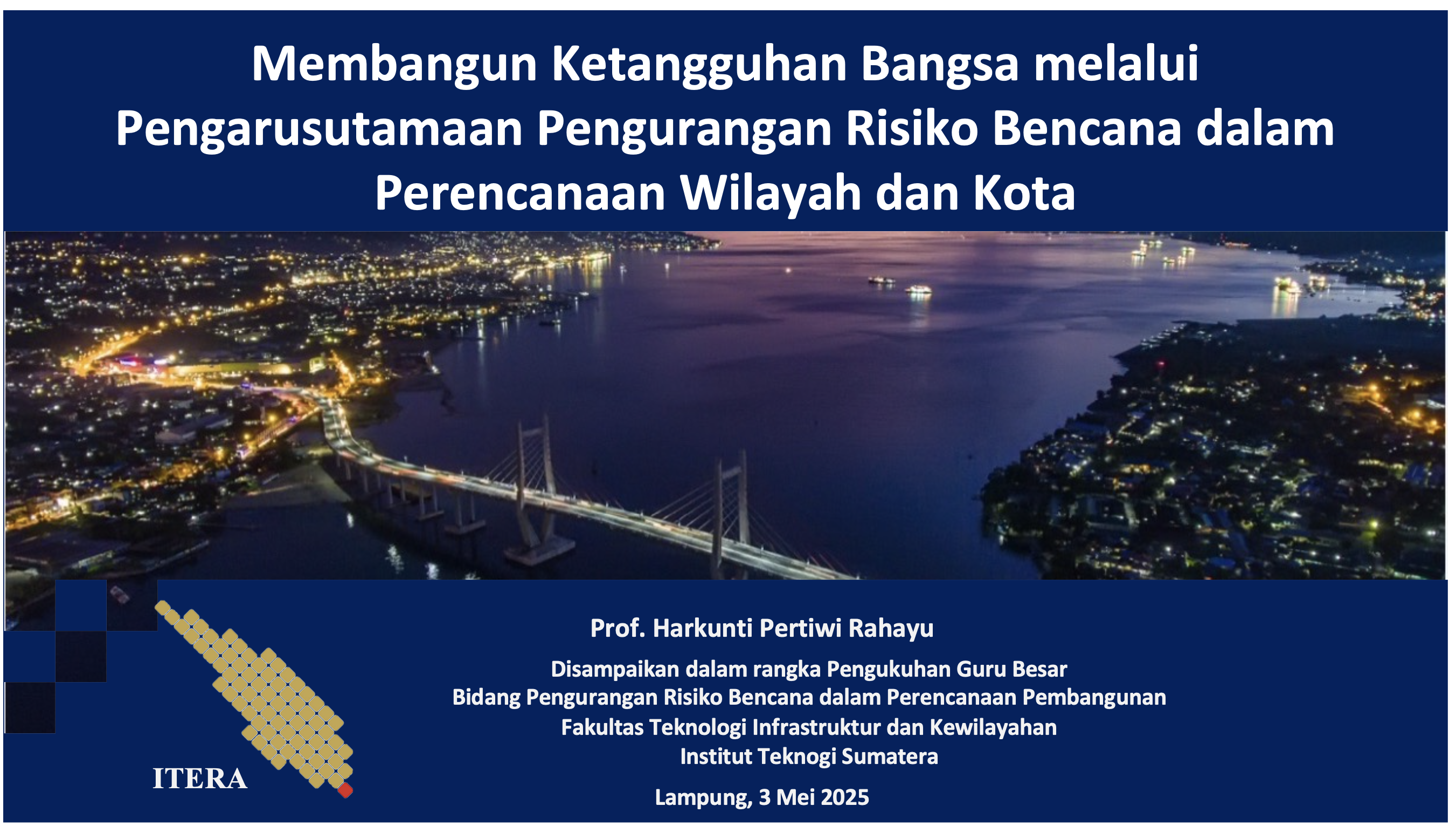 Membangun Ketangguhan Bangsa melalui Pengarusutamaan Pengurangan Risiko Bencana dalam Perencanaan Wilayah dan Kota

ITERA

Prof. Harkunti Pertiwi Rahayu

Disampaikan dalam rangka Pengukuhan Guru Besar
Bidang Pengurangan Risiko Bencana dalam Perencanaan Pembangunan
Fakultas Teknologi Infrastruktur dan Kewilayahan
Institut Teknogi Sumatera

Lampung, 3 Mei 2025